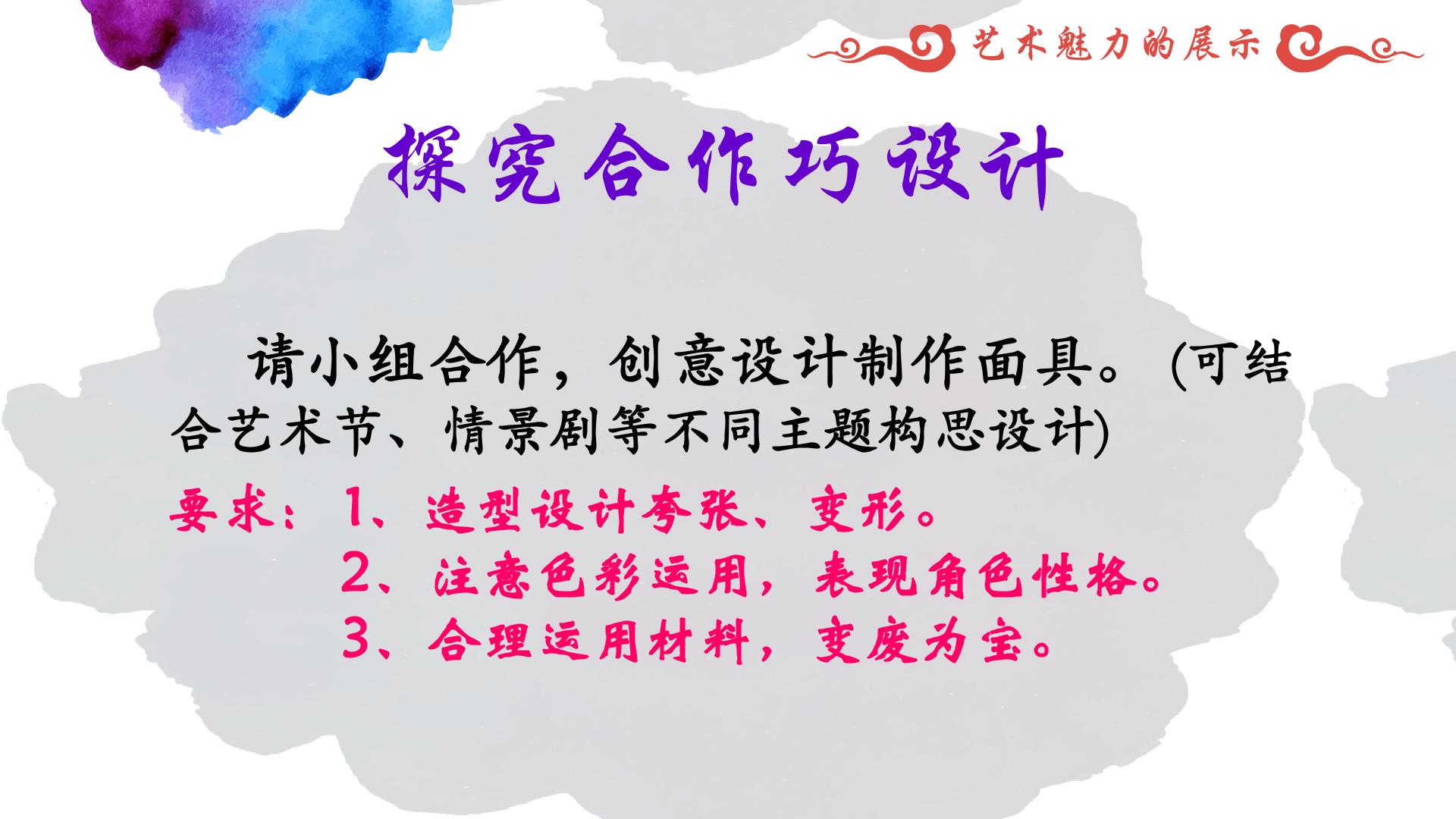 艺术魅力的展示

探究合作巧设计

请小组合作，创意设计制作面具。(可结合艺术节、情景剧等不同主题构思设计)

要求：1、造型设计夸张、变形。
2、注意色彩运用，表现角色性格。
3、合理运用材料，变废为宝。